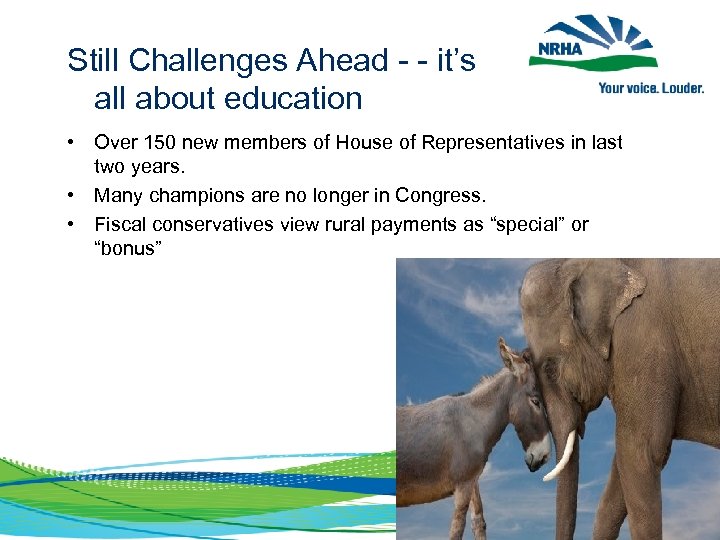 Still Challenges Ahead - - it's all about education

NRHA

Your voice. Louder.

• Over 150 new members of House of Representatives in last two years.
• Many champions are no longer in Congress.
• Fiscal conservatives view rural payments as "special" or "bonus"